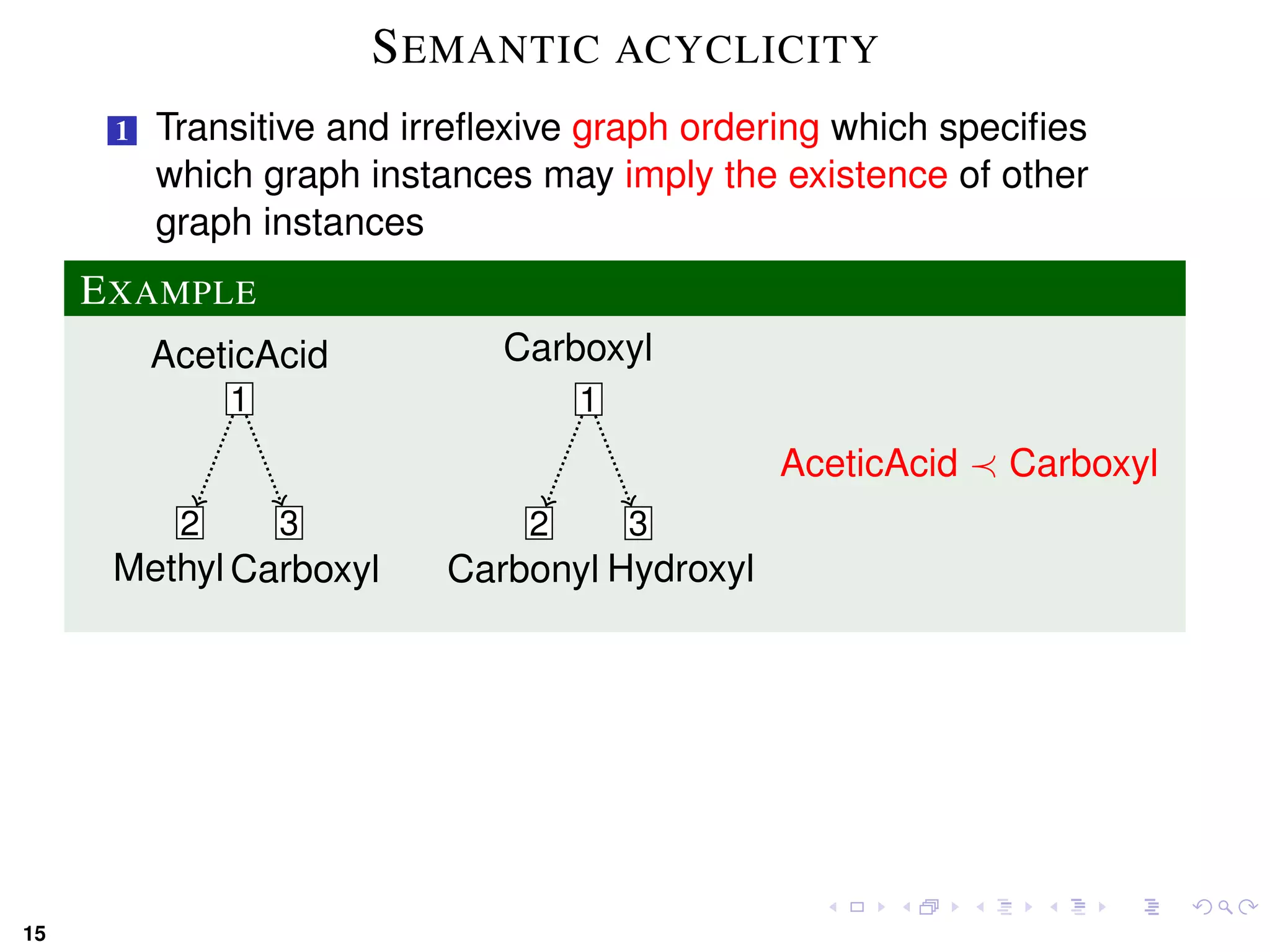 SEMANTIC ACYCLICITY

1 Transitive and irreflexive graph ordering which specifies which graph instances may imply the existence of other graph instances

EXAMPLE

AceticAcid

1

2 3

Methyl Carboxyl

Carboxyl

1

2 3

Carbonyl Hydroxyl

AceticAcid $\prec$ Carboxyl

15